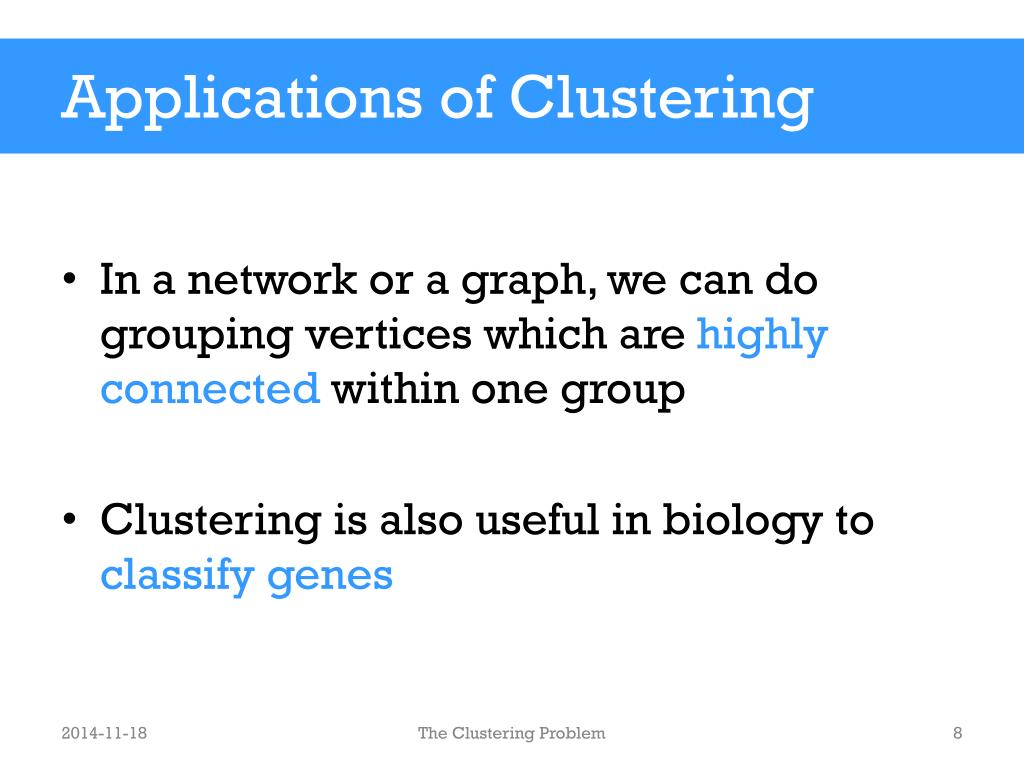 Applications of Clustering

• In a network or a graph, we can do grouping vertices which are highly connected within one group

• Clustering is also useful in biology to classify genes

2014-11-18

The Clustering Problem

8